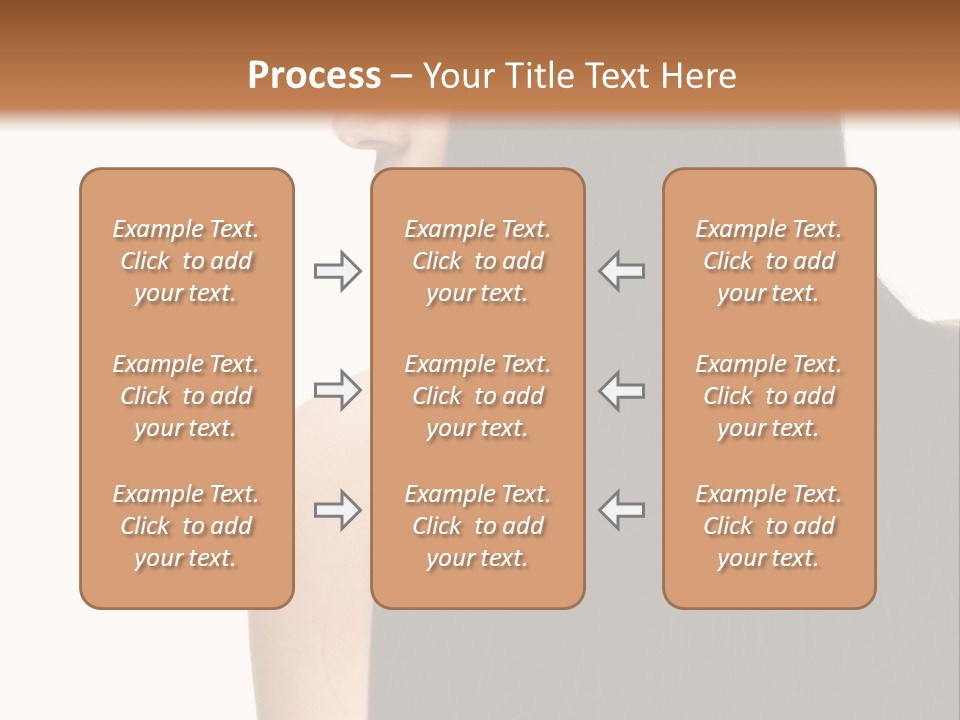 Process – Your Title Text Here

Example Text. Click to add your text.

Example Text. Click to add your text.

Example Text. Click to add your text.

Example Text. Click to add your text.

Example Text. Click to add your text.

Example Text. Click to add your text.

Example Text. Click to add your text.

Example Text. Click to add your text.

Example Text. Click to add your text.